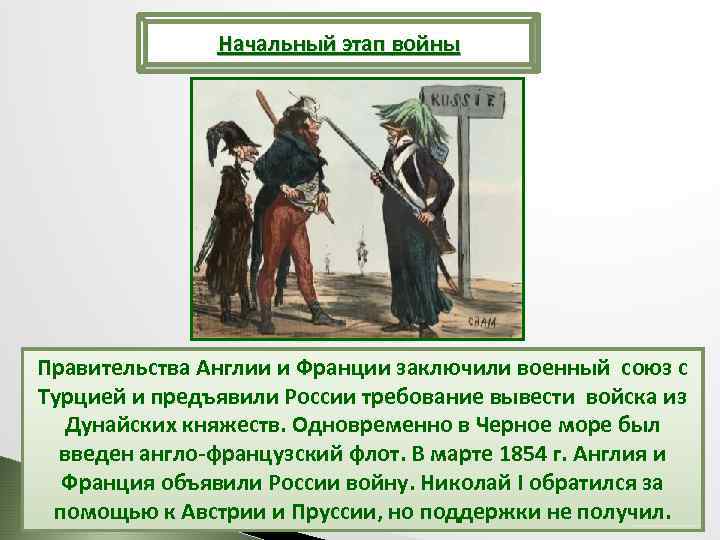 Начальный этап войны

RUSSIE

CHAM

Правительства Англии и Франции заключили военный союз с Турцией и предъявили России требование вывести войска из Дунайских княжеств. Одновременно в Черное море был введен англо-французский флот. В марте 1854 г. Англия и Франция объявили России войну. Николай I обратился за помощью к Австрии и Пруссии, но поддержки не получил.